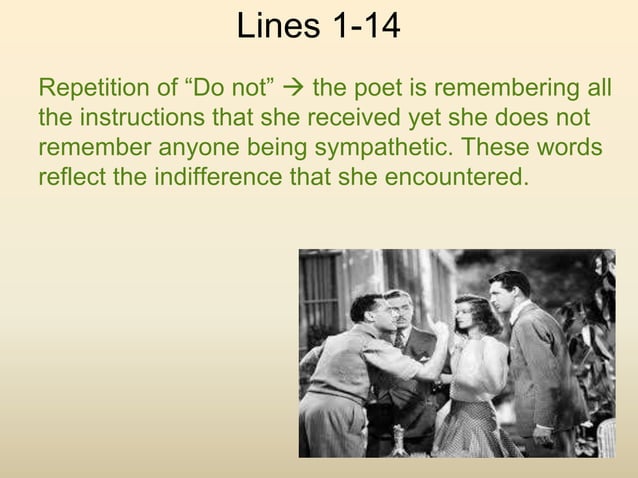 Lines 1-14

Repetition of “Do not” → the poet is remembering all the instructions that she received yet she does not remember anyone being sympathetic. These words reflect the indifference that she encountered.